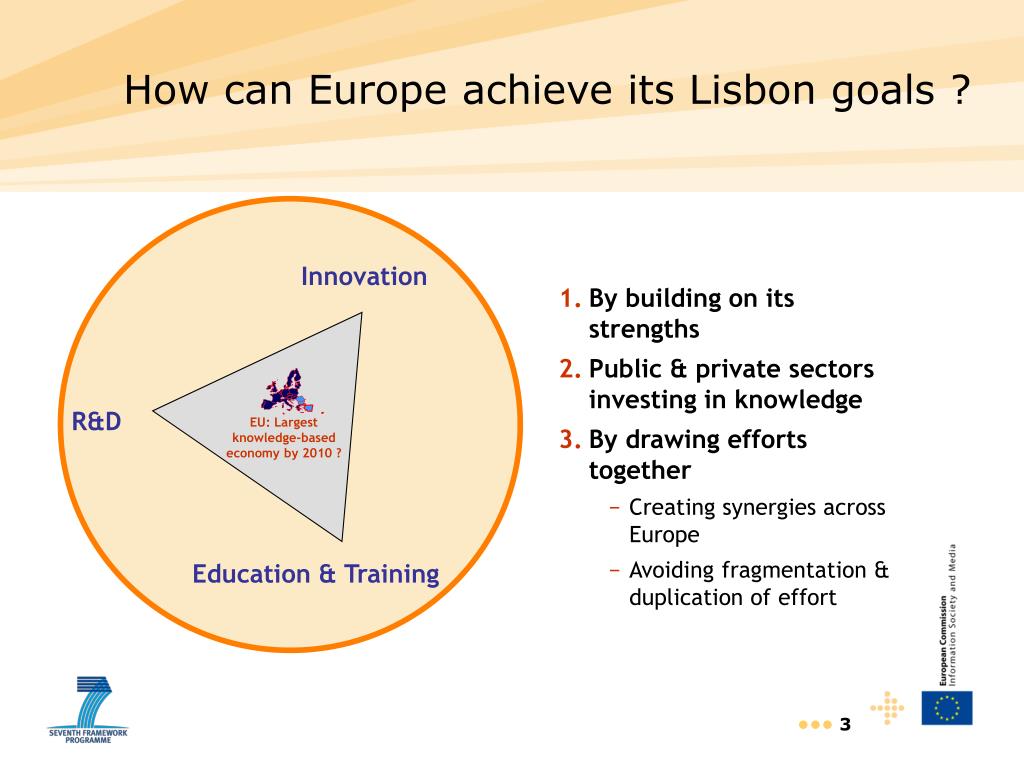 How can Europe achieve its Lisbon goals ?

Innovation

R&D

EU: Largest knowledge-based economy by 2010 ?

Education & Training

1. By building on its strengths
2. Public & private sectors investing in knowledge
3. By drawing efforts together
– Creating synergies across Europe
– Avoiding fragmentation & duplication of effort

European Commission
Information Society and Media

SEVENTH FRAMEWORK PROGRAMME

3